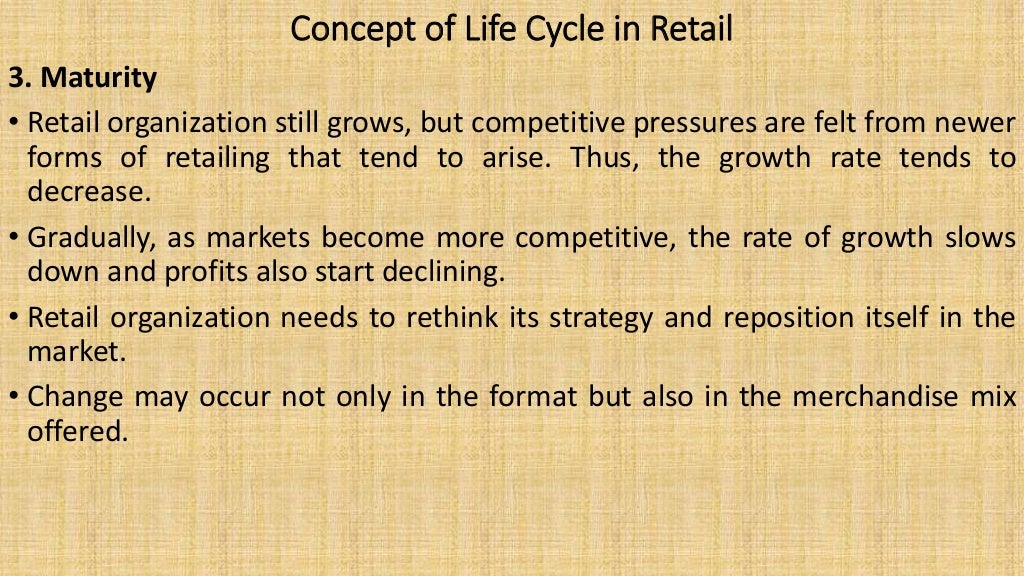 Concept of Life Cycle in Retail

3. Maturity

• Retail organization still grows, but competitive pressures are felt from newer forms of retailing that tend to arise. Thus, the growth rate tends to decrease.

• Gradually, as markets become more competitive, the rate of growth slows down and profits also start declining.

• Retail organization needs to rethink its strategy and reposition itself in the market.

• Change may occur not only in the format but also in the merchandise mix offered.